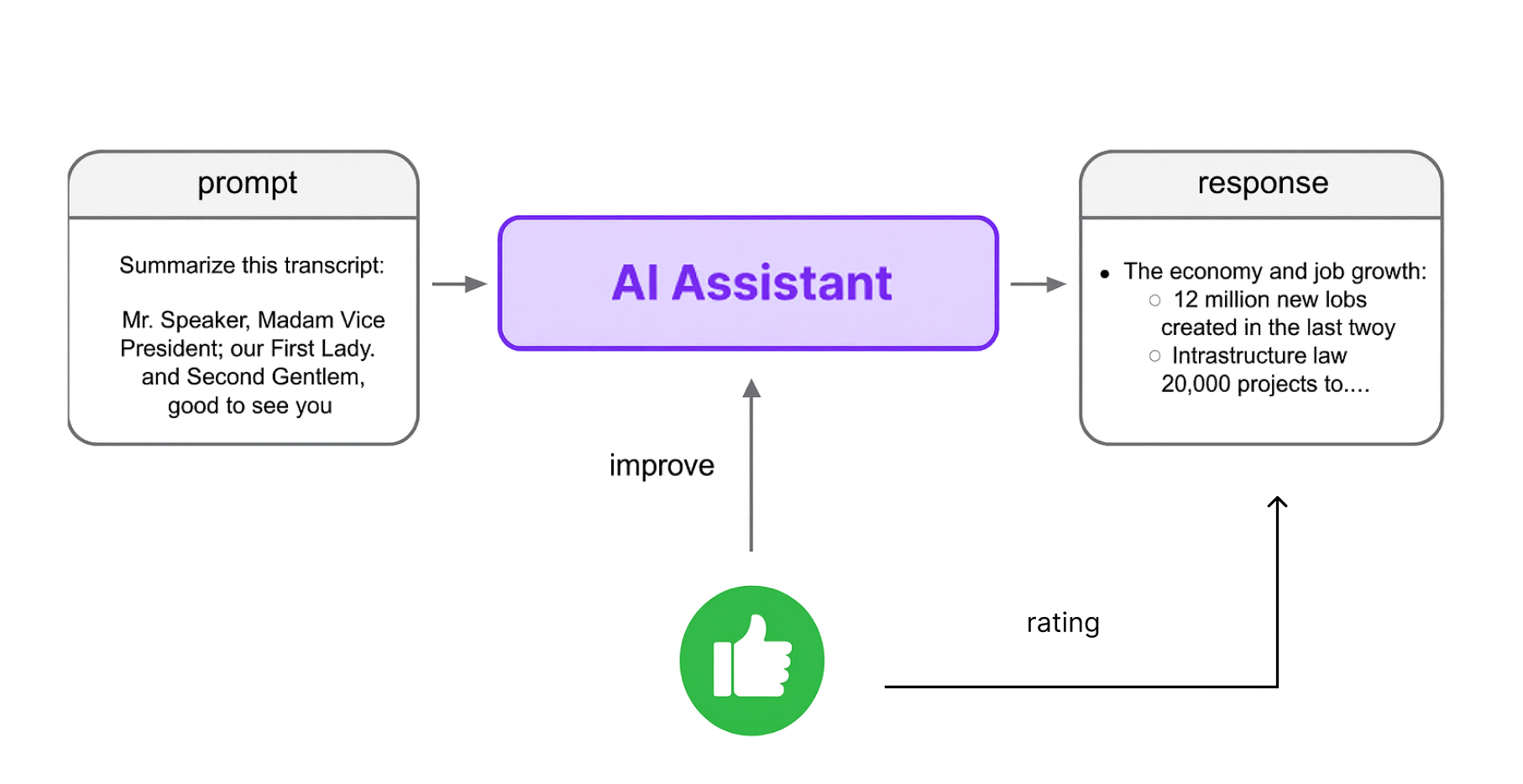 prompt

Summarize this transcript:

Mr. Speaker, Madam Vice President; our First Lady. and Second Gentlem, good to see you

AI Assistant

response

- The economy and job growth:
  - 12 million new lobs created in the last twoy
  - Intrastructure law 20,000 projects to....

improve

rating